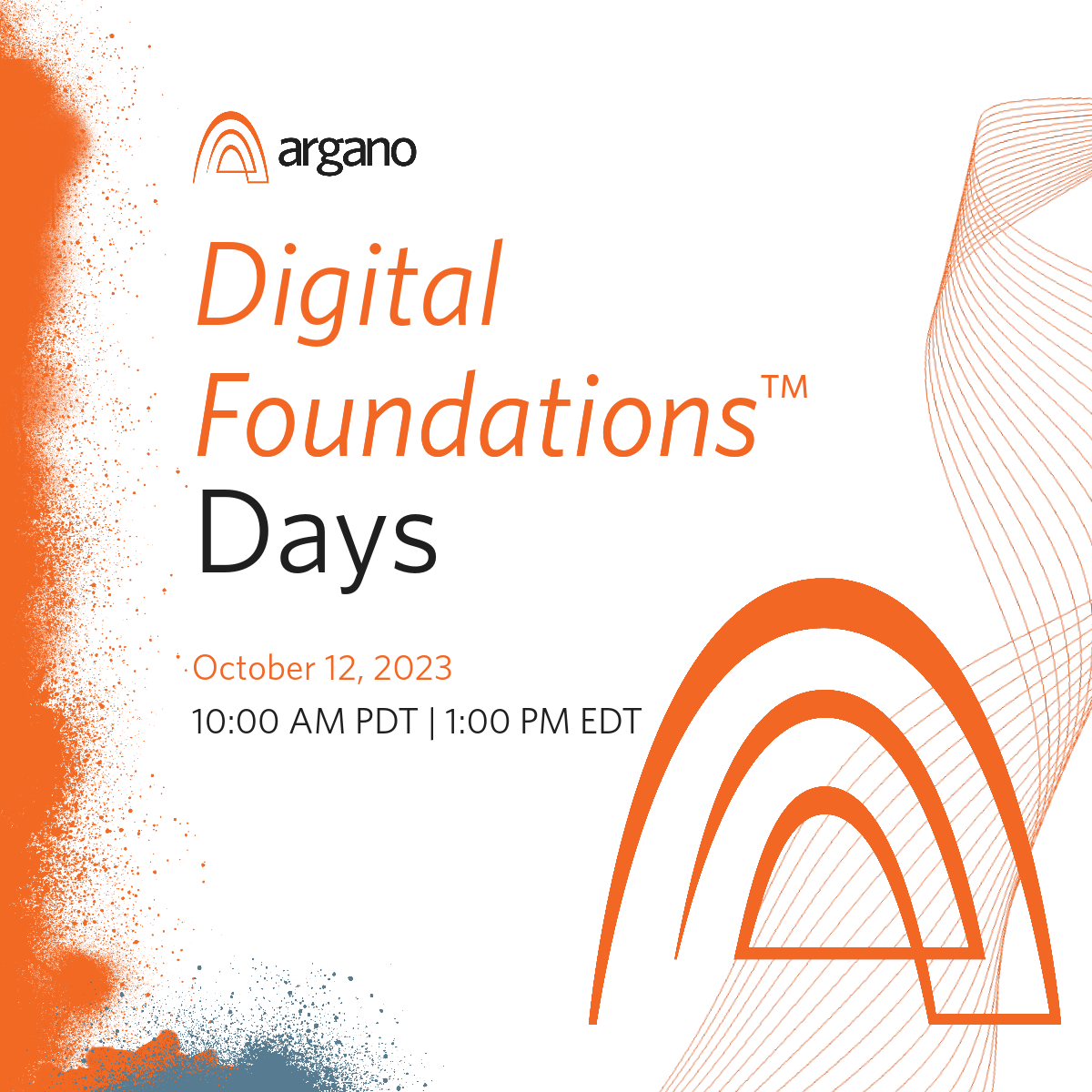 argano

Digital Foundations™ Days

October 12, 2023

10:00 AM PDT | 1:00 PM EDT